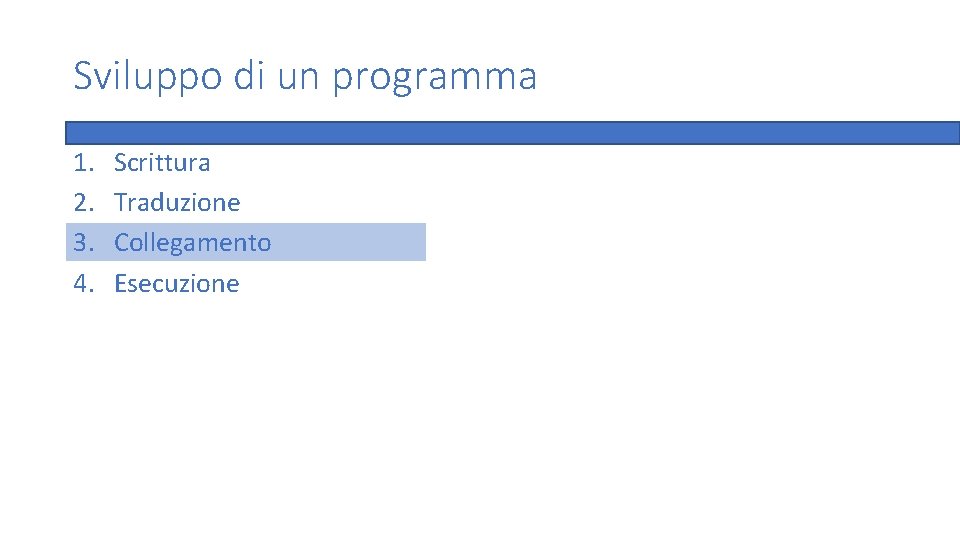 Sviluppo di un programma

1. Scrittura
2. Traduzione
3. Collegamento
4. Esecuzione